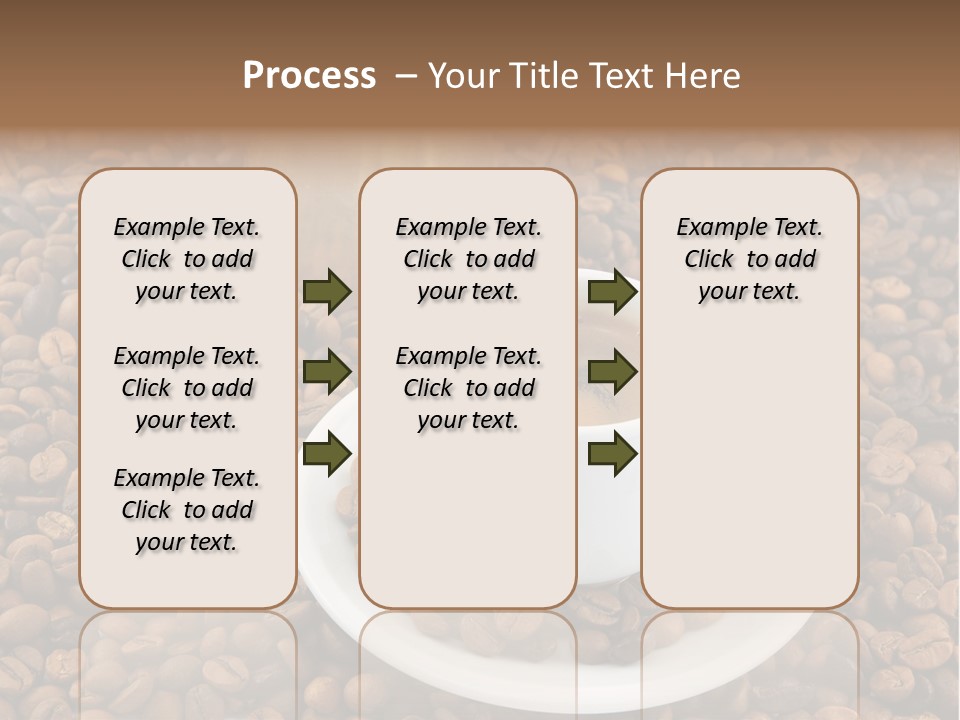 Process – Your Title Text Here

Example Text. Click to add your text.

Example Text. Click to add your text.

Example Text. Click to add your text.

Example Text. Click to add your text.

Example Text. Click to add your text.

Example Text. Click to add your text.